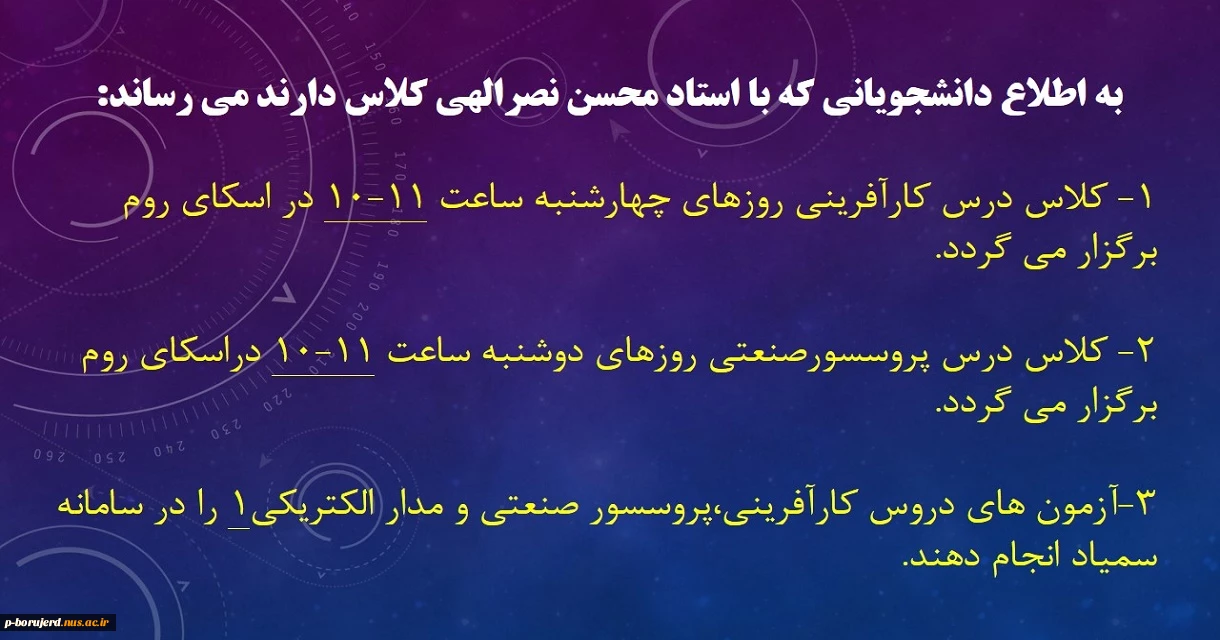 به اطلاع دانشجویانی که با استاد محسن نصرالهی کلاس دارند می رساند:

۱- کلاس درس کارآفرینی روزهای چهارشنبه ساعت ۱۱-۱۰ در اسکای روم برگزار می گردد.

۲- کلاس درس پروسسورصنعتی روزهای دوشنبه ساعت ۱۱-۱۰ دراسکای روم برگزار می گردد.

۳-آزمون های دروس کارآفرینی،پروسسور صنعتی و مدار الکتریکی۱ را در سامانه سمیاد انجام دهند.

p-borujerd.nus.ac.ir